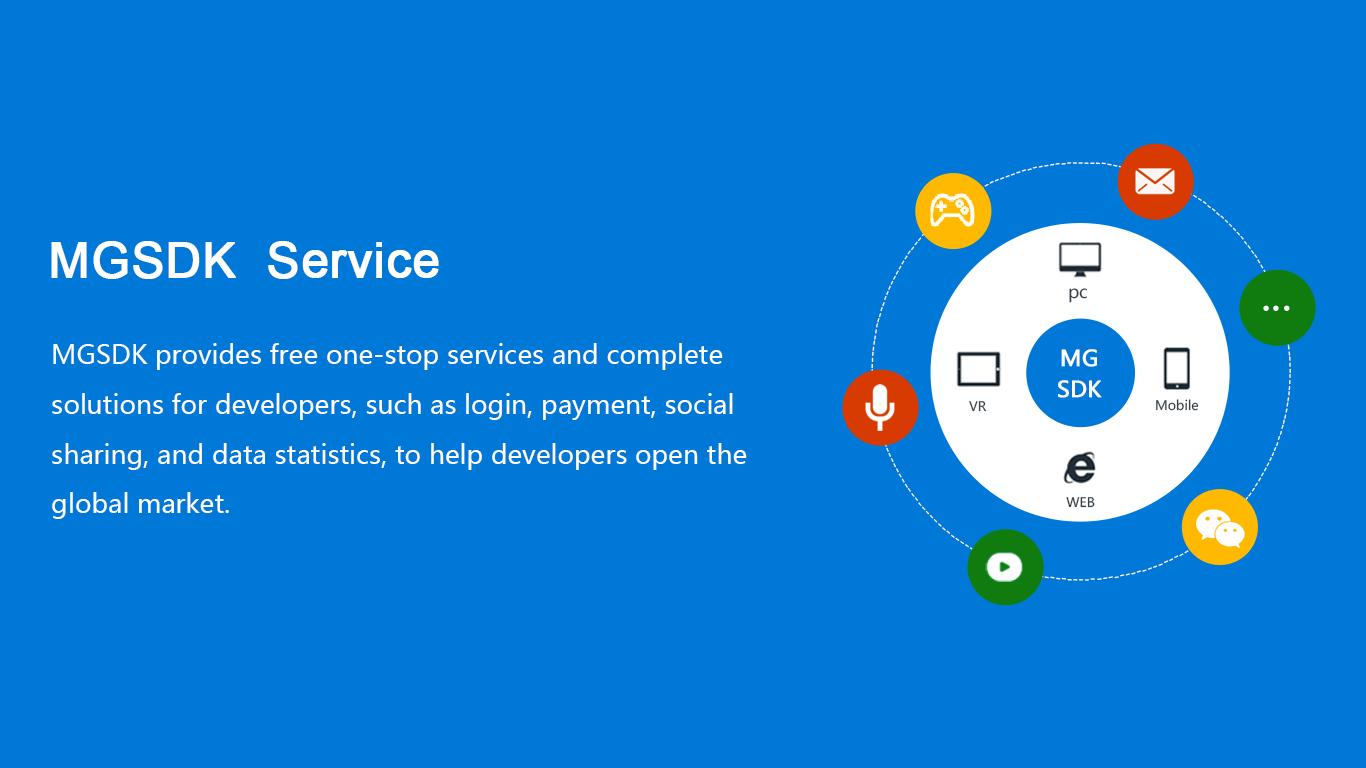 MGSDK Service

MGSDK provides free one-stop services and complete solutions for developers, such as login, payment, social sharing, and data statistics, to help developers open the global market.

pc

VR

MG SDK

Mobile

WEB